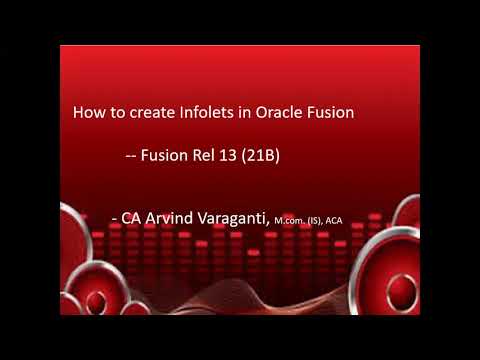 How to create Infolets in Oracle Fusion

-- Fusion Rel 13 (21B)

- CA Arvind Varaganti, M.com. (IS), ACA